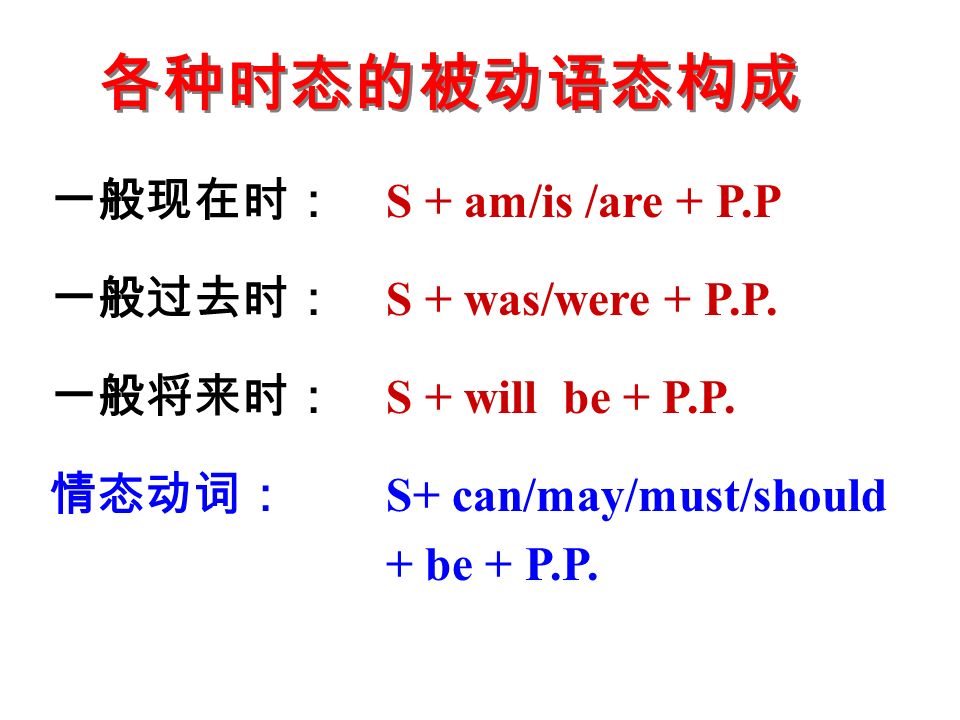 各种时态的被动语态构成

一般现在时： S + am/is /are + P.P

一般过去时： S + was/were + P.P.

一般将来时： S + will be + P.P.

情态动词： S+ can/may/must/should + be + P.P.